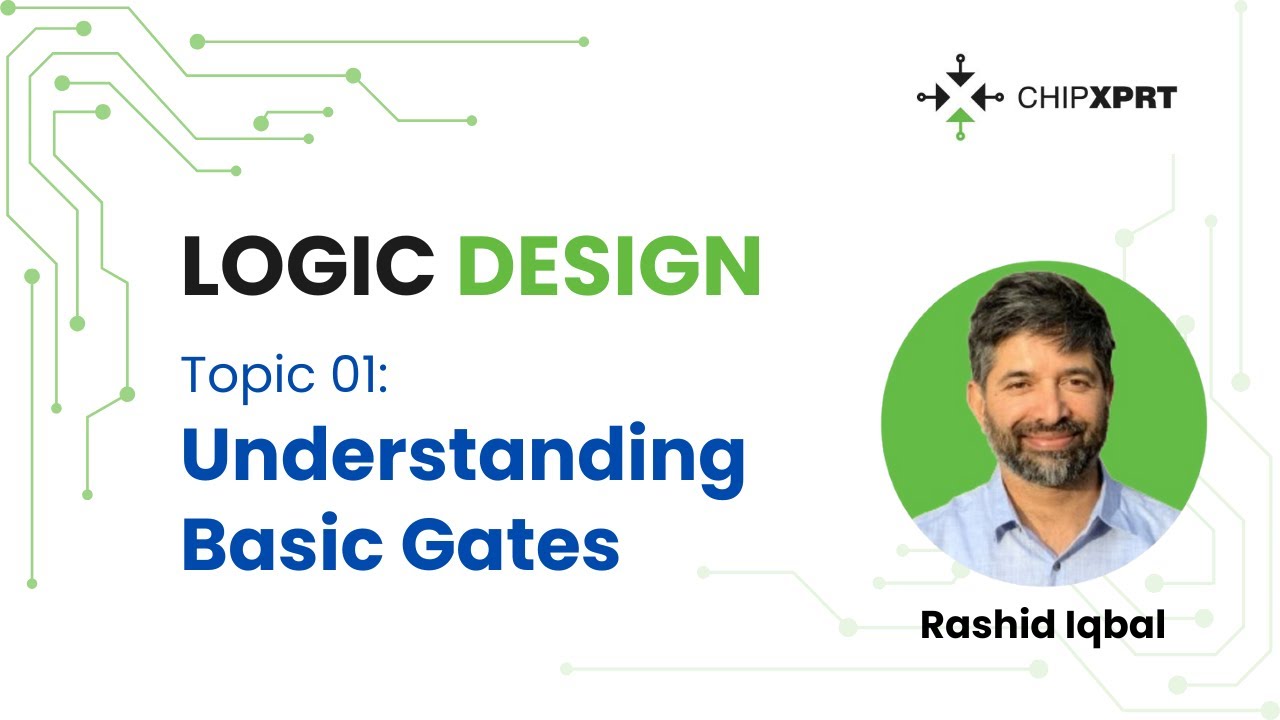 CHIPXPRT

LOGIC DESIGN

Topic 01:

Understanding Basic Gates

Rashid Iqbal